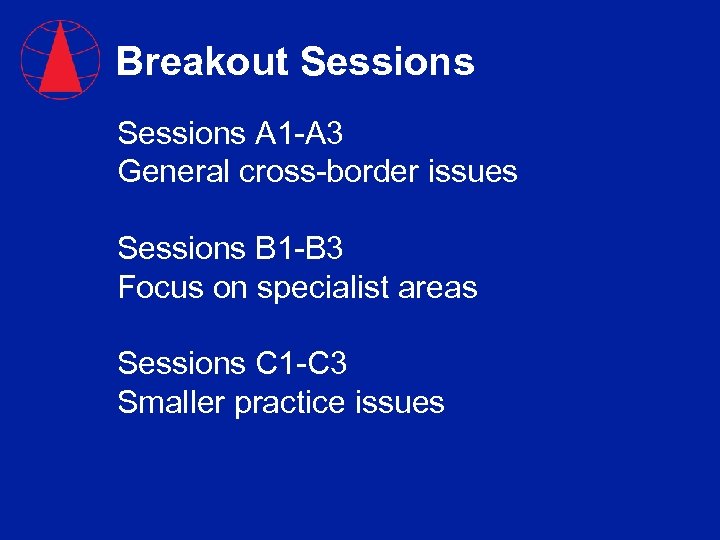 Breakout Sessions

Sessions A1-A3
General cross-border issues

Sessions B1-B3
Focus on specialist areas

Sessions C1-C3
Smaller practice issues